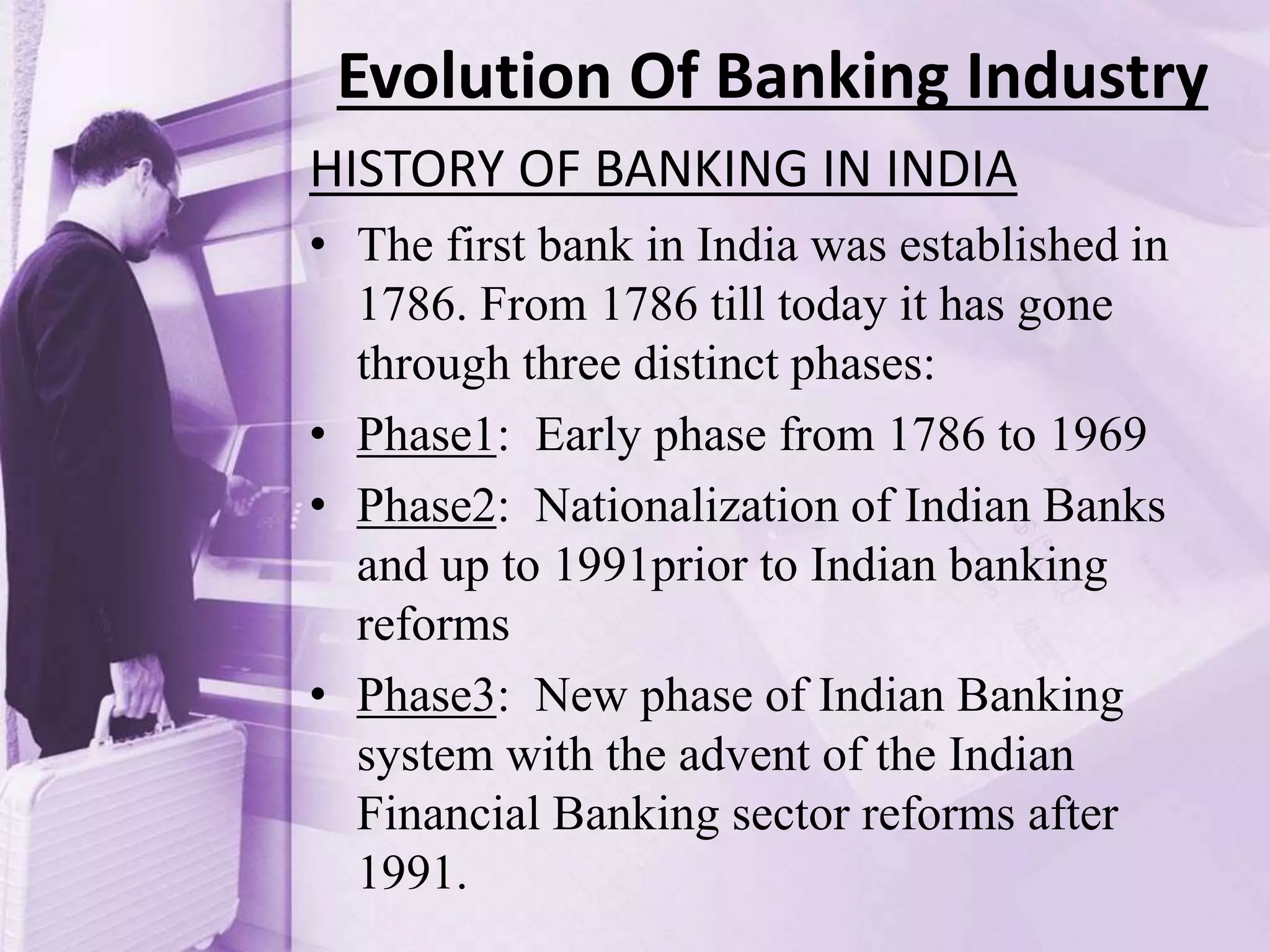 Evolution Of Banking Industry

HISTORY OF BANKING IN INDIA

• The first bank in India was established in 1786. From 1786 till today it has gone through three distinct phases:
• Phase1: Early phase from 1786 to 1969
• Phase2: Nationalization of Indian Banks and up to 1991prior to Indian banking reforms
• Phase3: New phase of Indian Banking system with the advent of the Indian Financial Banking sector reforms after 1991.